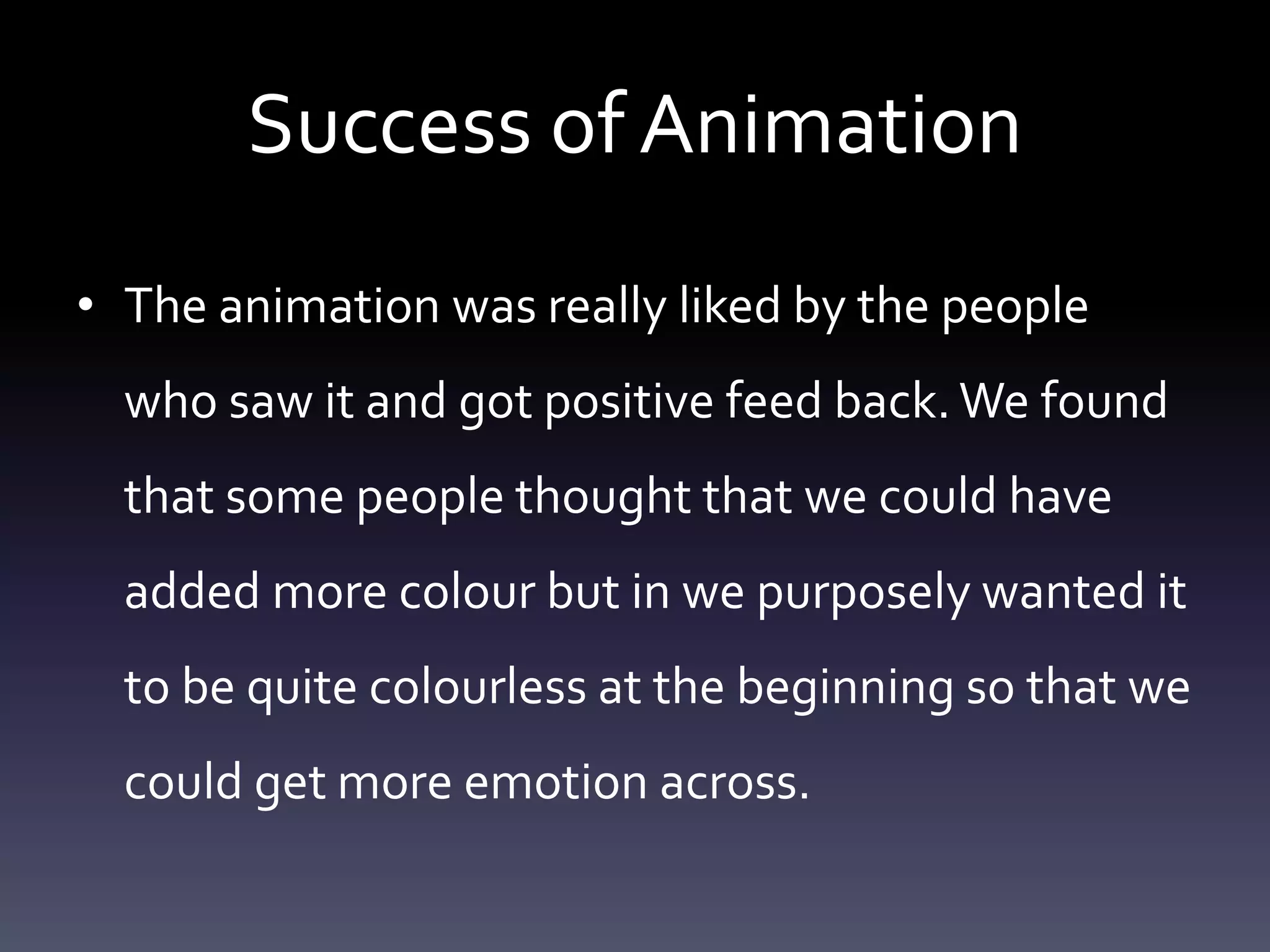 Success of Animation

• The animation was really liked by the people who saw it and got positive feed back. We found that some people thought that we could have added more colour but in we purposely wanted it to be quite colourless at the beginning so that we could get more emotion across.